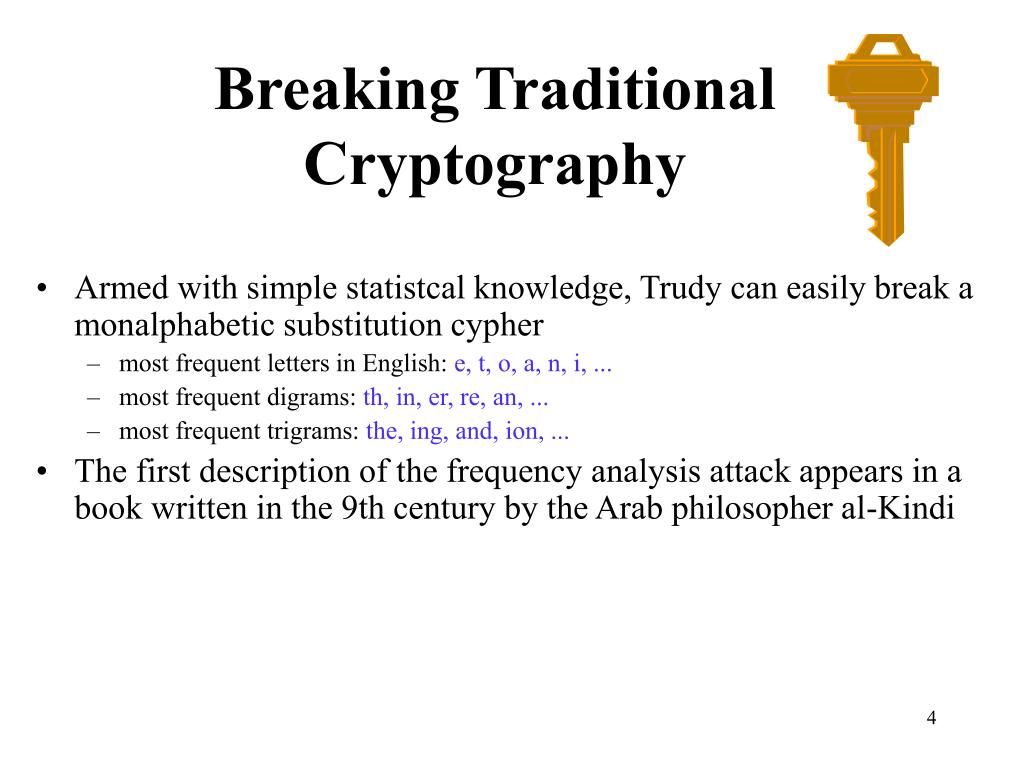 Breaking Traditional Cryptography

• Armed with simple statistcal knowledge, Trudy can easily break a monalphabetic substitution cypher
– most frequent letters in English: e, t, o, a, n, i, ...
– most frequent digrams: th, in, er, re, an, ...
– most frequent trigrams: the, ing, and, ion, ...
• The first description of the frequency analysis attack appears in a book written in the 9th century by the Arab philosopher al-Kindi

4